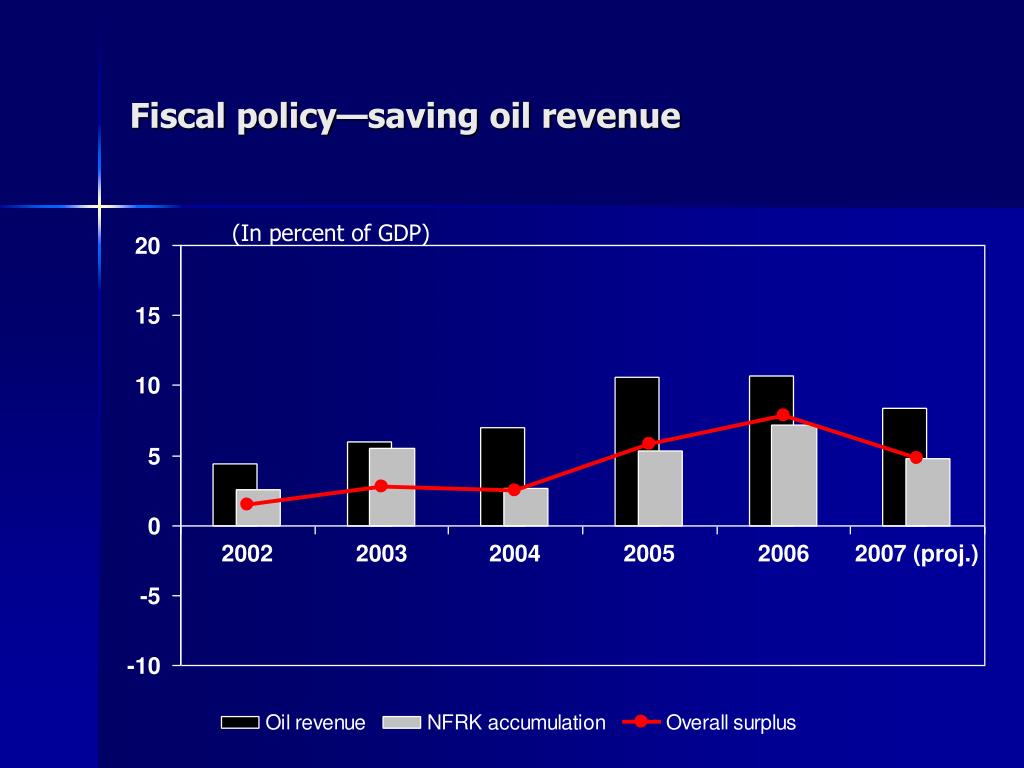 Fiscal policy—saving oil revenue

(In percent of GDP)

20
15
10
5
0
-5
-10

2002
2003
2004
2005
2006
2007 (proj.)

Oil revenue
NFRK accumulation
Overall surplus